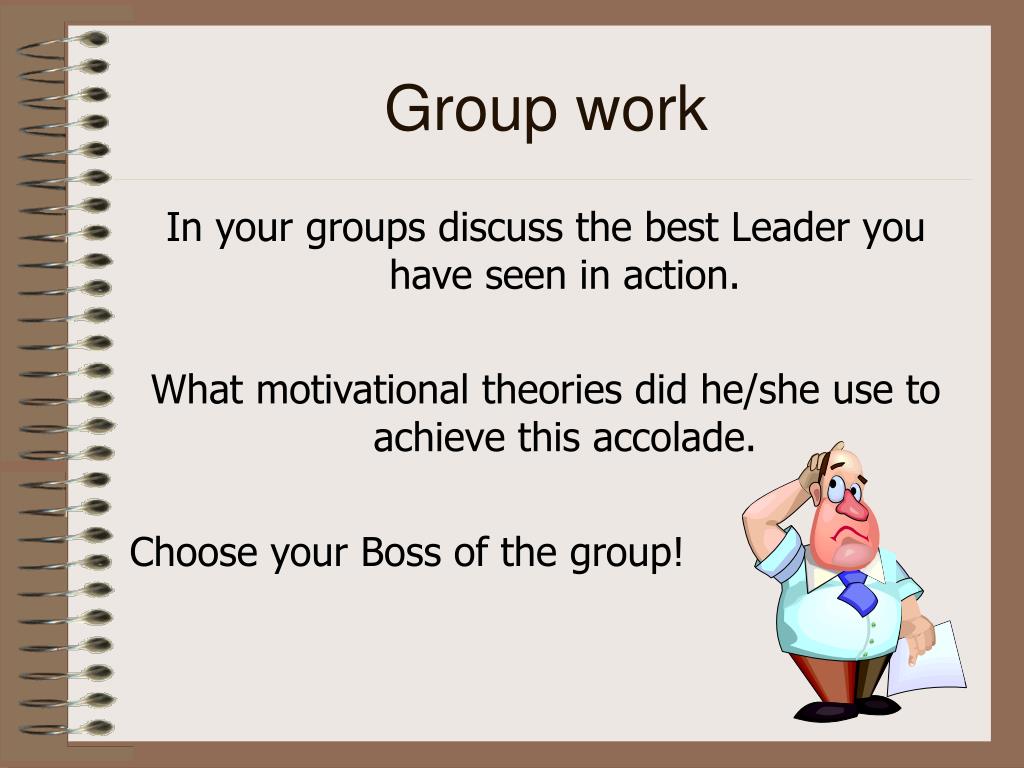 Group work

In your groups discuss the best Leader you have seen in action.

What motivational theories did he/she use to achieve this accolade.

Choose your Boss of the group!